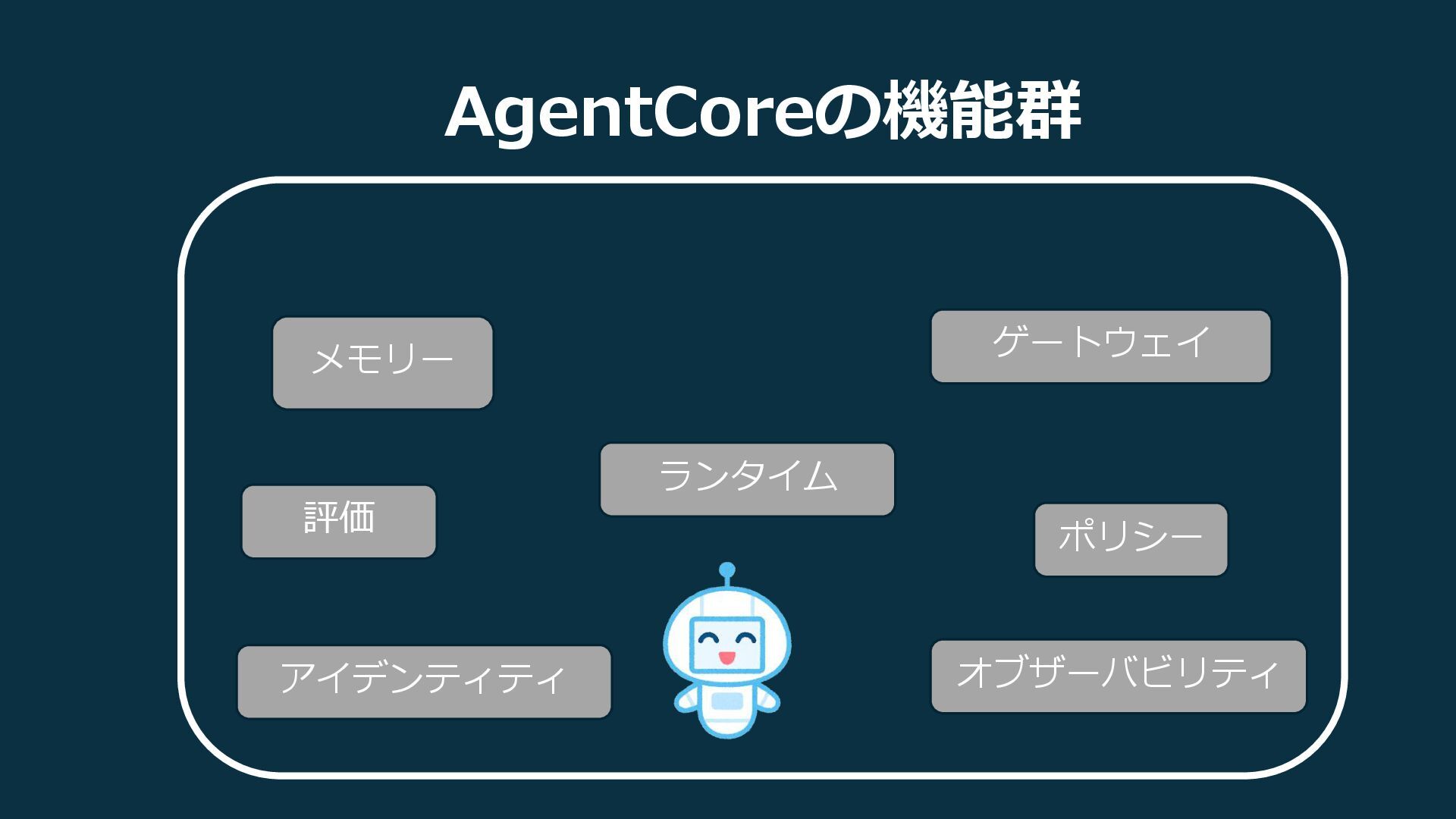 AgentCoreの機能群

メモリー

ゲートウェイ

ランタイム

評価

ポリシー

アイデンティティ

オブザーバビリティ